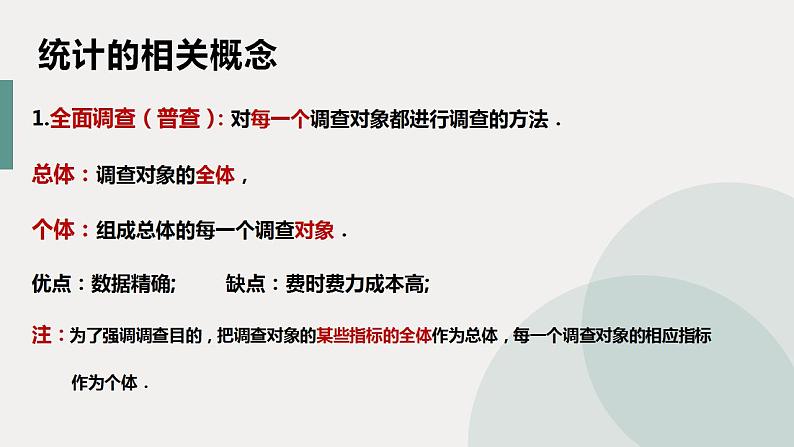 统计的相关概念

1.全面调查（普查）: 对每一个调查对象都进行调查的方法．

总体：调查对象的全体，

个体：组成总体的每一个调查对象．

优点：数据精确;　　缺点：费时费力成本高;

注：为了强调调查目的，把调查对象的某些指标的全体作为总体，每一个调查对象的相应指标作为个体．